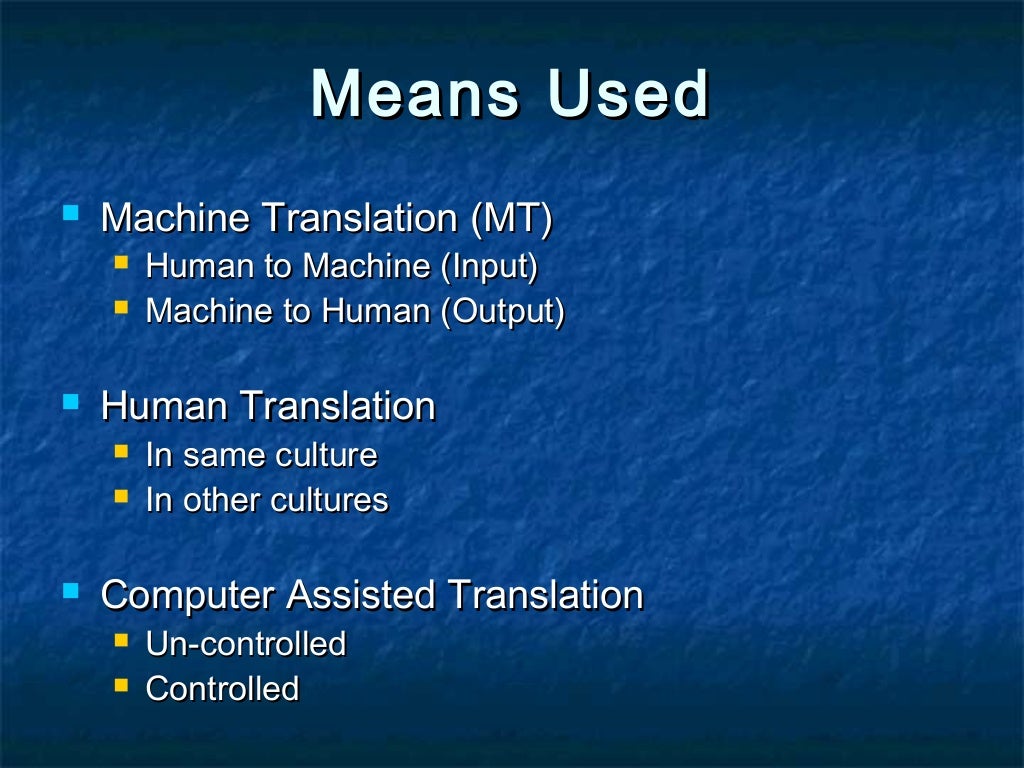 Means Used

- Machine Translation (MT)
  - Human to Machine (Input)
  - Machine to Human (Output)

- Human Translation
  - In same culture
  - In other cultures

- Computer Assisted Translation
  - Un-controlled
  - Controlled